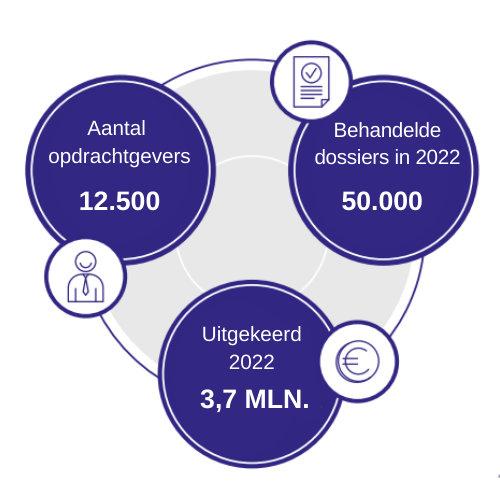 Aantal opdrachtgevers

12.500

Behandelde dossiers in 2022

50.000

Uitgekeerd 2022

3,7 MLN.